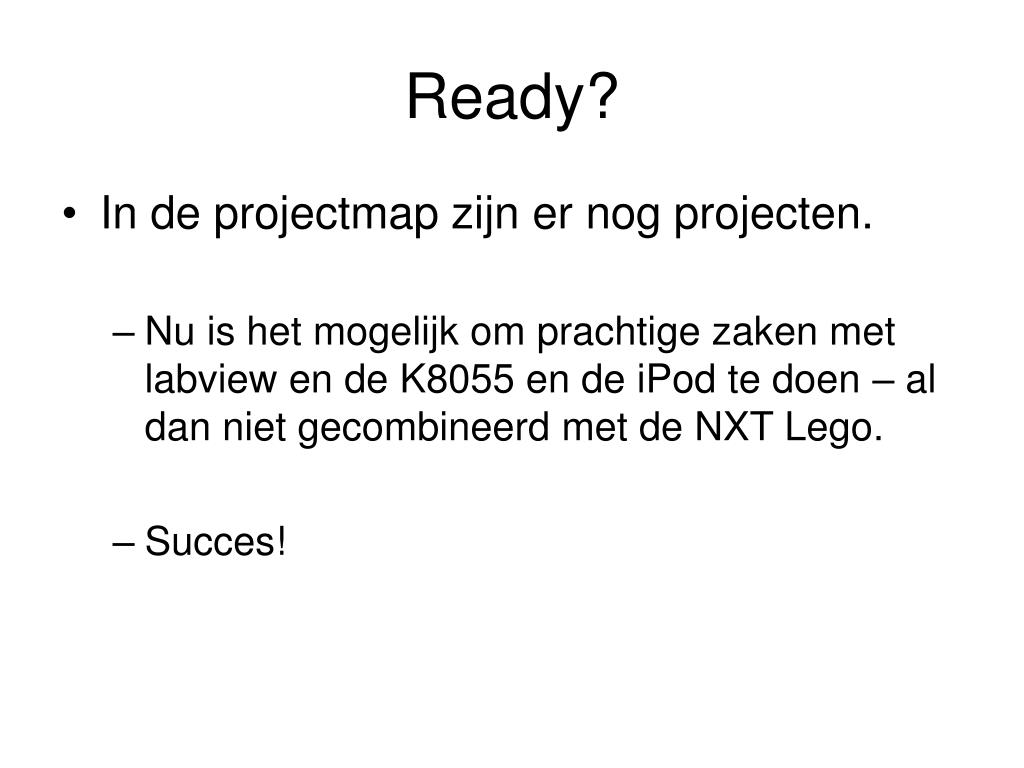 Ready?

• In de projectmap zijn er nog projecten.

– Nu is het mogelijk om prachtige zaken met labview en de K8055 en de iPod te doen – al dan niet gecombineerd met de NXT Lego.

– Succes!